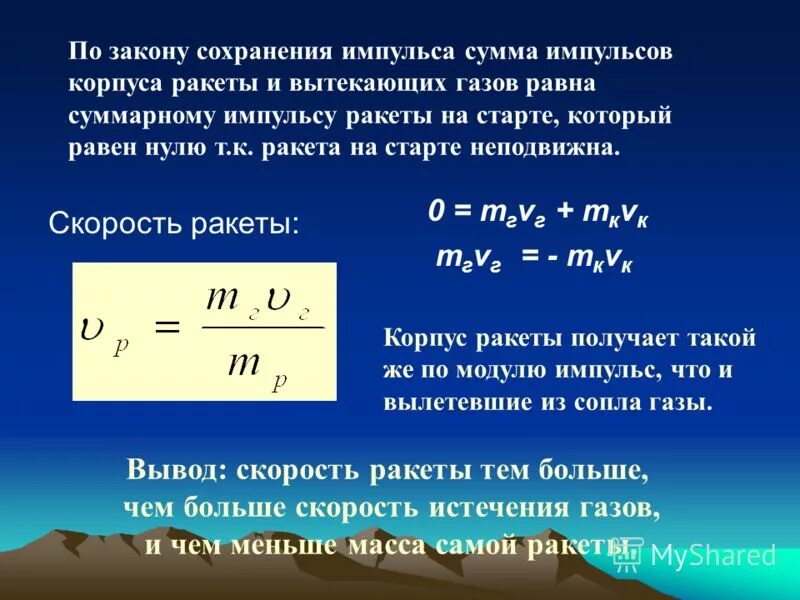 По закону сохранения импульса сумма импульсов корпуса ракеты и вытекающих газов равна суммарному импульсу ракеты на старте, который равен нулю т.к. ракета на старте неподвижна.

Скорость ракеты:

$0 = m_г v_г + m_к v_к$

$m_г v_г = - m_к v_к$

$\upsilon_p = \frac{m_г \upsilon_г}{m_p}$

Корпус ракеты получает такой же по модулю импульс, что и вылетевшие из сопла газы.

Вывод: скорость ракеты тем больше, чем больше скорость истечения газов, и чем меньше масса самой ракеты.

MyShared